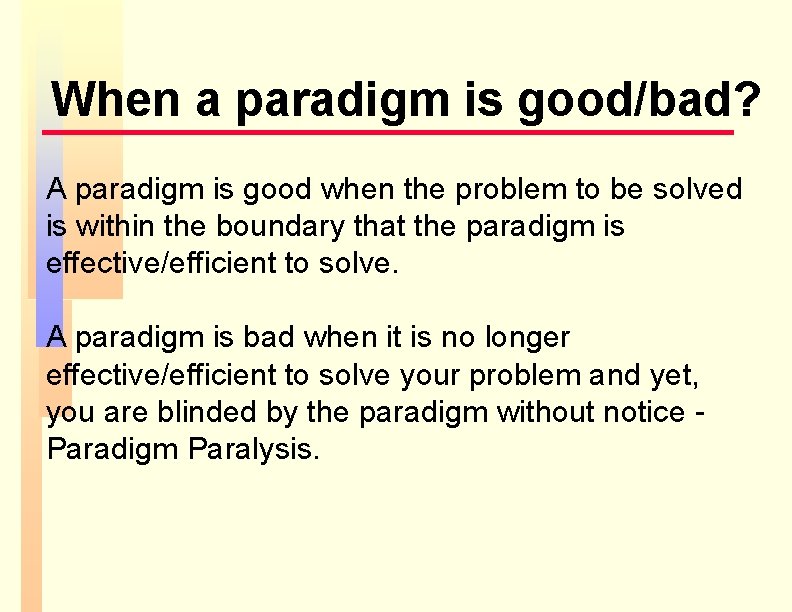 When a paradigm is good/bad?

A paradigm is good when the problem to be solved is within the boundary that the paradigm is effective/efficient to solve.

A paradigm is bad when it is no longer effective/efficient to solve your problem and yet, you are blinded by the paradigm without notice - Paradigm Paralysis.